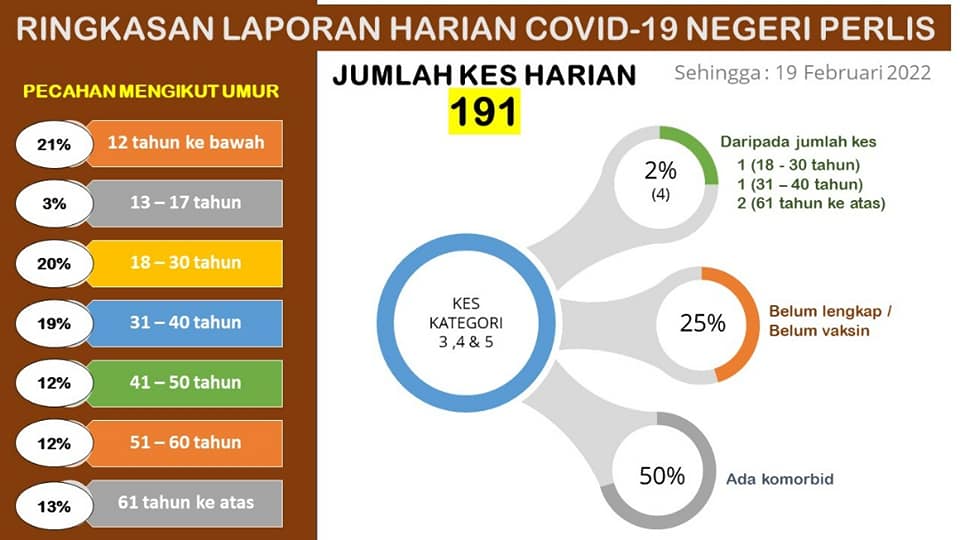 RINGKASAN LAPORAN HARIAN COVID-19 NEGERI PERLIS

PECAHAN MENGIKUT UMUR

21% 12 tahun ke bawah
3% 13 – 17 tahun
20% 18 – 30 tahun
19% 31 – 40 tahun
12% 41 – 50 tahun
12% 51 – 60 tahun
13% 61 tahun ke atas

JUMLAH KES HARIAN
191

Sehingga : 19 Februari 2022

KES KATEGORI 3 ,4 & 5

2%
(4)

Daripada jumlah kes
1 (18 - 30 tahun)
1 (31 – 40 tahun)
2 (61 tahun ke atas)

25%

Belum lengkap / Belum vaksin

50%

Ada komorbid